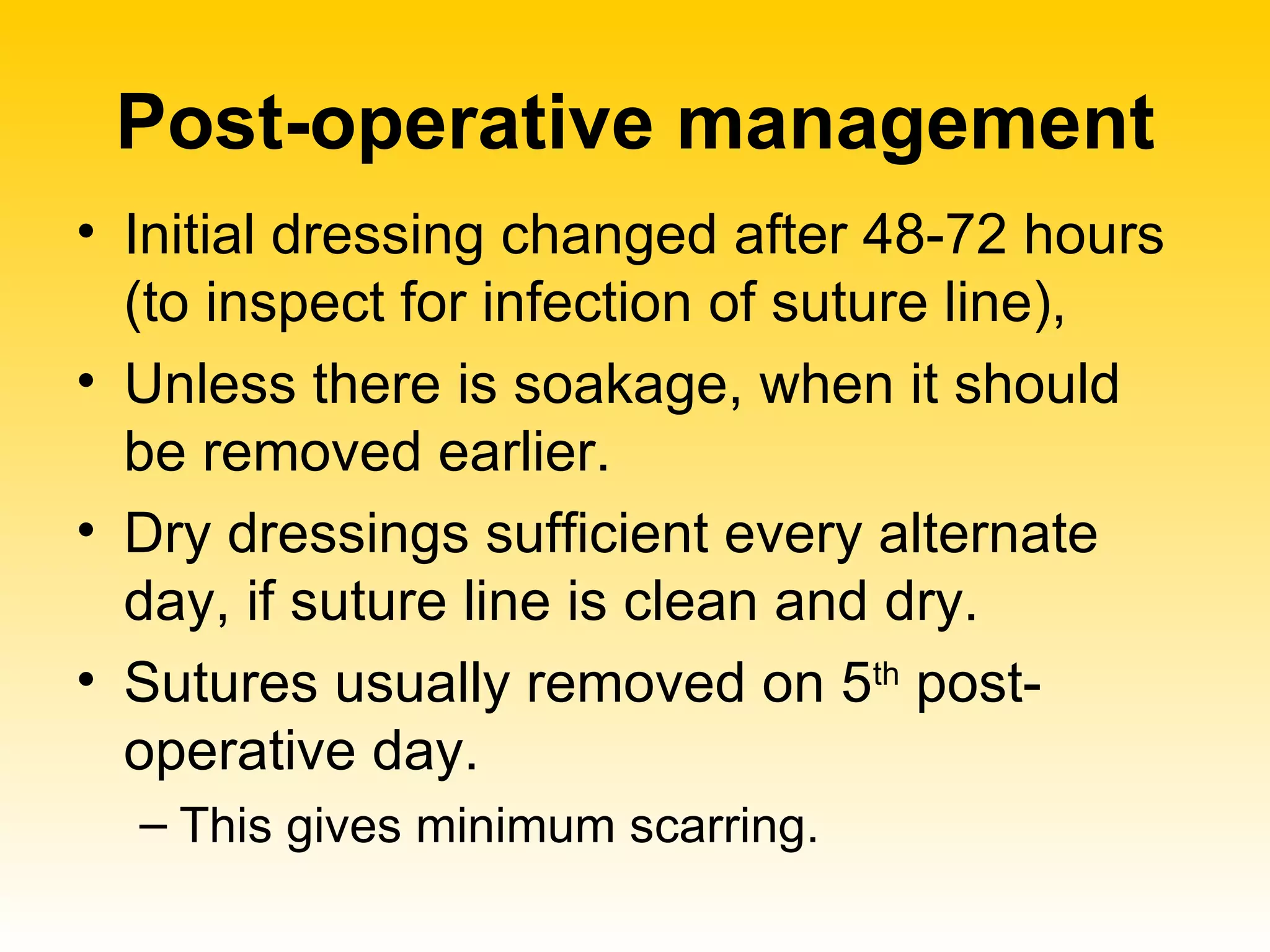 Post-operative management

• Initial dressing changed after 48-72 hours (to inspect for infection of suture line),

• Unless there is soakage, when it should be removed earlier.

• Dry dressings sufficient every alternate day, if suture line is clean and dry.

• Sutures usually removed on 5$^{th}$ post-operative day.

– This gives minimum scarring.